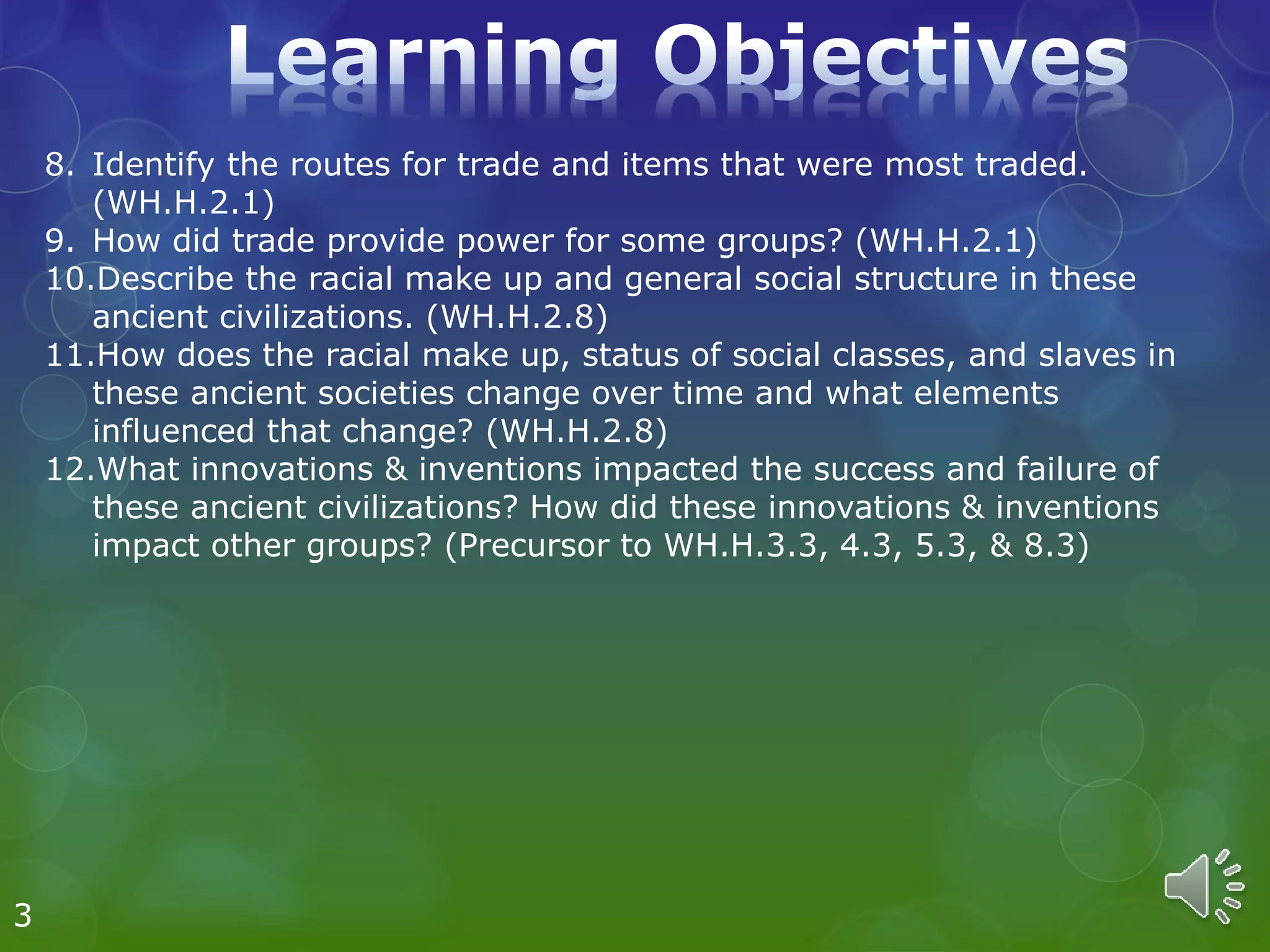 Learning Objectives

8. Identify the routes for trade and items that were most traded. (WH.H.2.1)
9. How did trade provide power for some groups? (WH.H.2.1)
10. Describe the racial make up and general social structure in these ancient civilizations. (WH.H.2.8)
11. How does the racial make up, status of social classes, and slaves in these ancient societies change over time and what elements influenced that change? (WH.H.2.8)
12. What innovations & inventions impacted the success and failure of these ancient civilizations? How did these innovations & inventions impact other groups? (Precursor to WH.H.3.3, 4.3, 5.3, & 8.3)

3